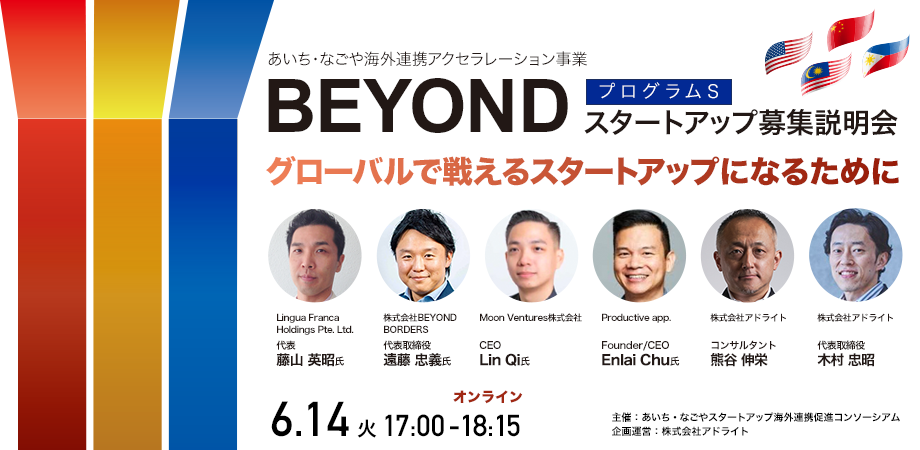 あいち・なごや海外連携アクセラレーション事業

BEYOND プログラムS
スタートアップ募集説明会

グローバルで戦えるスタートアップになるために

Lingua Franca Holdings Pte. Ltd.
代表
藤山 英昭氏

株式会社BEYOND BORDERS
代表取締役
遠藤 忠義氏

Moon Ventures株式会社
CEO
Lin Qi氏

Productive app.
Founder/CEO
Enlai Chu氏

株式会社アドライト
コンサルタント
熊谷 伸栄

株式会社アドライト
代表取締役
木村 忠昭

オンライン
6.14 火 17:00-18:15

主催：あいち・なごやスタートアップ海外連携促進コンソーシアム
企画運営：株式会社アドライト